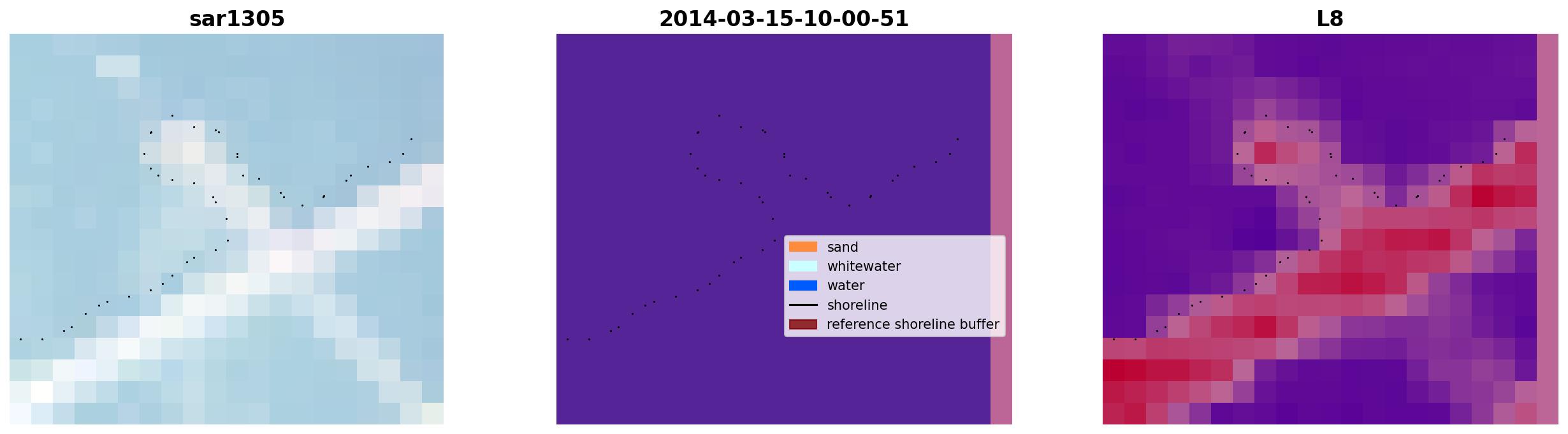 sar1305

2014-03-15-10-00-51

sand
whitewater
water
shoreline
reference shoreline buffer

L8